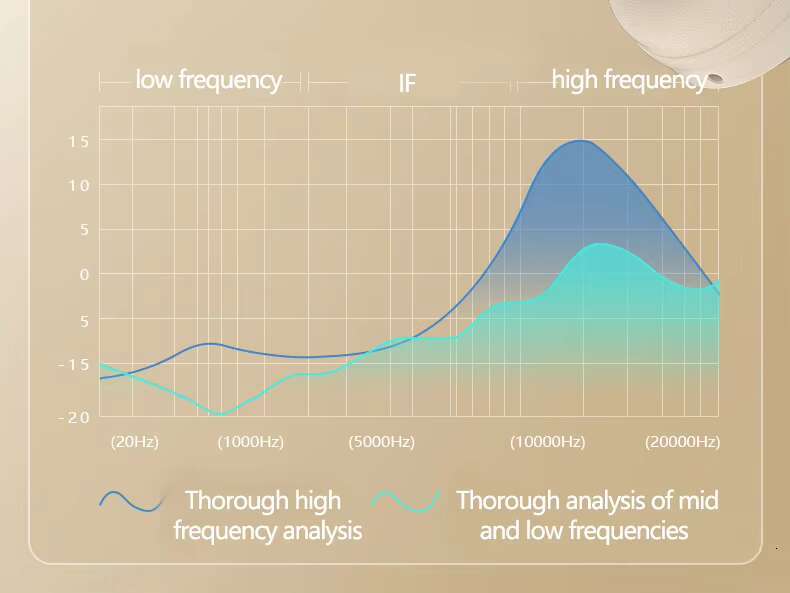 low frequency IF high frequency

15
10
5
0
5
-15
-20

(20Hz) (1000Hz) (5000Hz) (10000Hz) (20000Hz)

Thorough high frequency analysis

Thorough analysis of mid and low frequencies